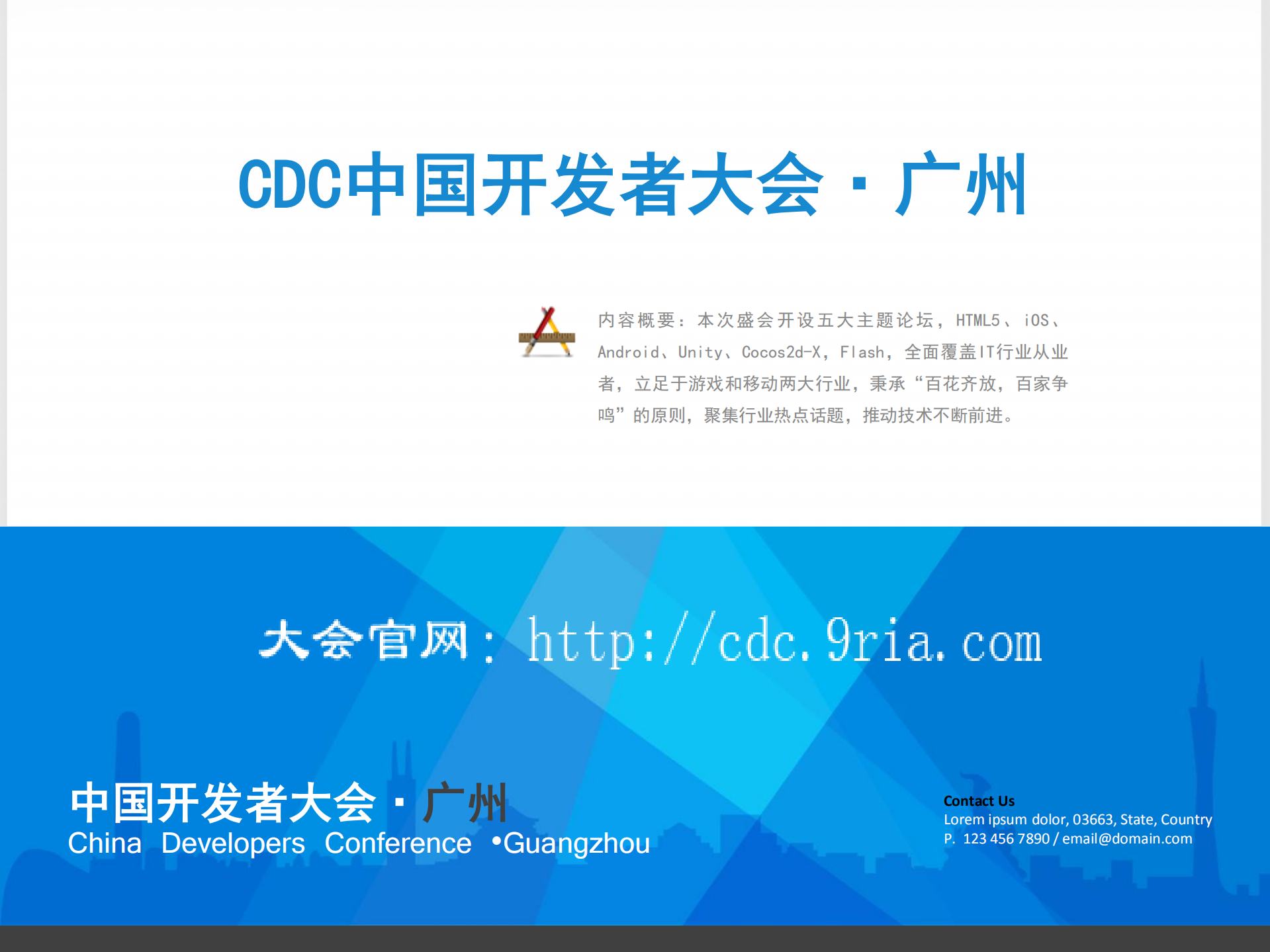 CDC中国开发者大会 · 广州

内容概要：本次盛会开设五大主题论坛，HTML5、iOS、Android、Unity、Cocos2d-X，Flash，全面覆盖IT行业从业者，立足于游戏和移动两大行业，秉承“百花齐放，百家争鸣”的原则，聚集行业热点话题，推动技术不断前进。

大会官网：http://cdc.9ria.com

中国开发者大会 · 广州
China Developers Conference •Guangzhou

Contact Us
Lorem ipsum dolor, 03663, State, Country
P. 123 456 7890 / email@domain.com